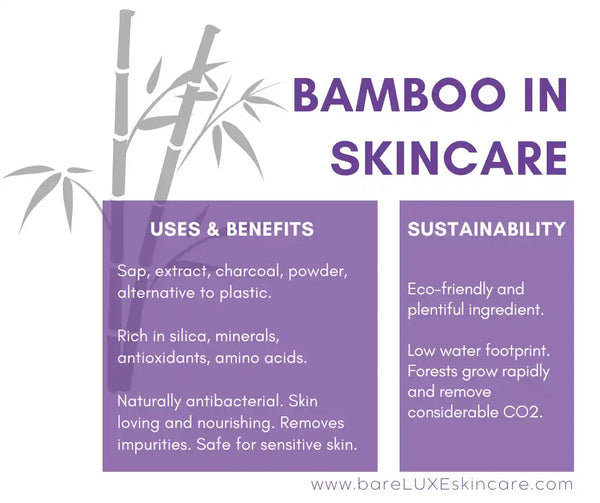 BAMBOO IN SKINCARE

USES & BENEFITS

Sap, extract, charcoal, powder, alternative to plastic.

Rich in silica, minerals, antioxidants, amino acids.

Naturally antibacterial. Skin loving and nourishing. Removes impurities. Safe for sensitive skin.

SUSTAINABILITY

Eco-friendly and plentiful ingredient.

Low water footprint. Forests grow rapidly and remove considerable CO2.

www.bareLUXEskincare.com